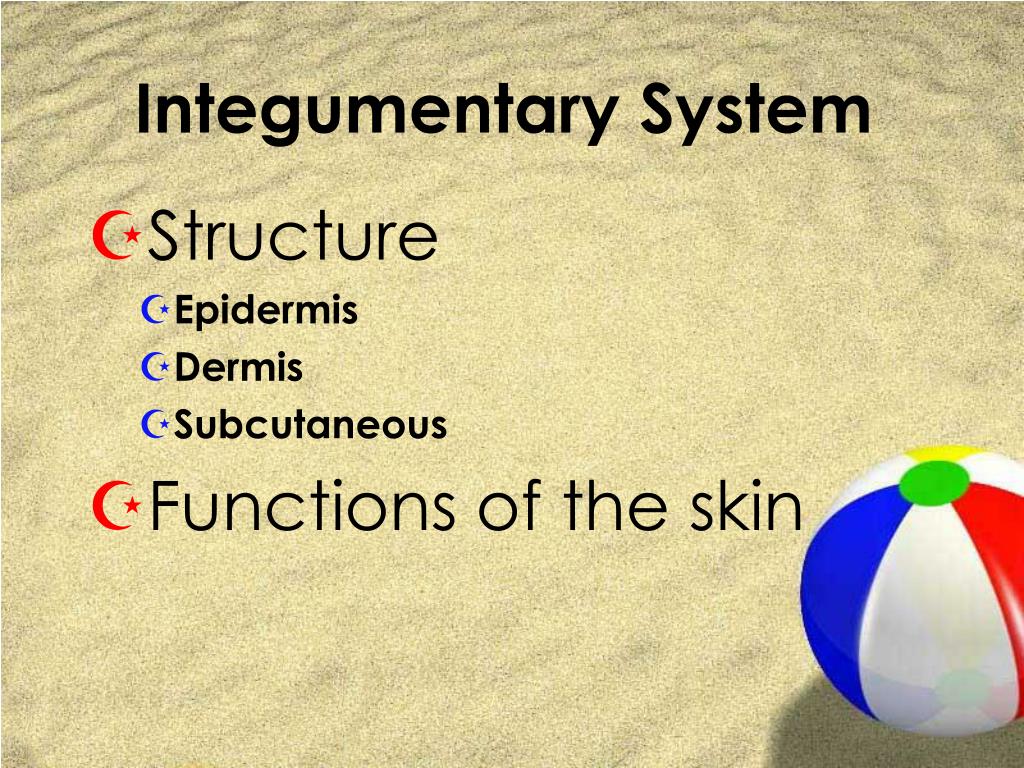 Integumentary System

Structure

Epidermis

Dermis

Subcutaneous

Functions of the skin